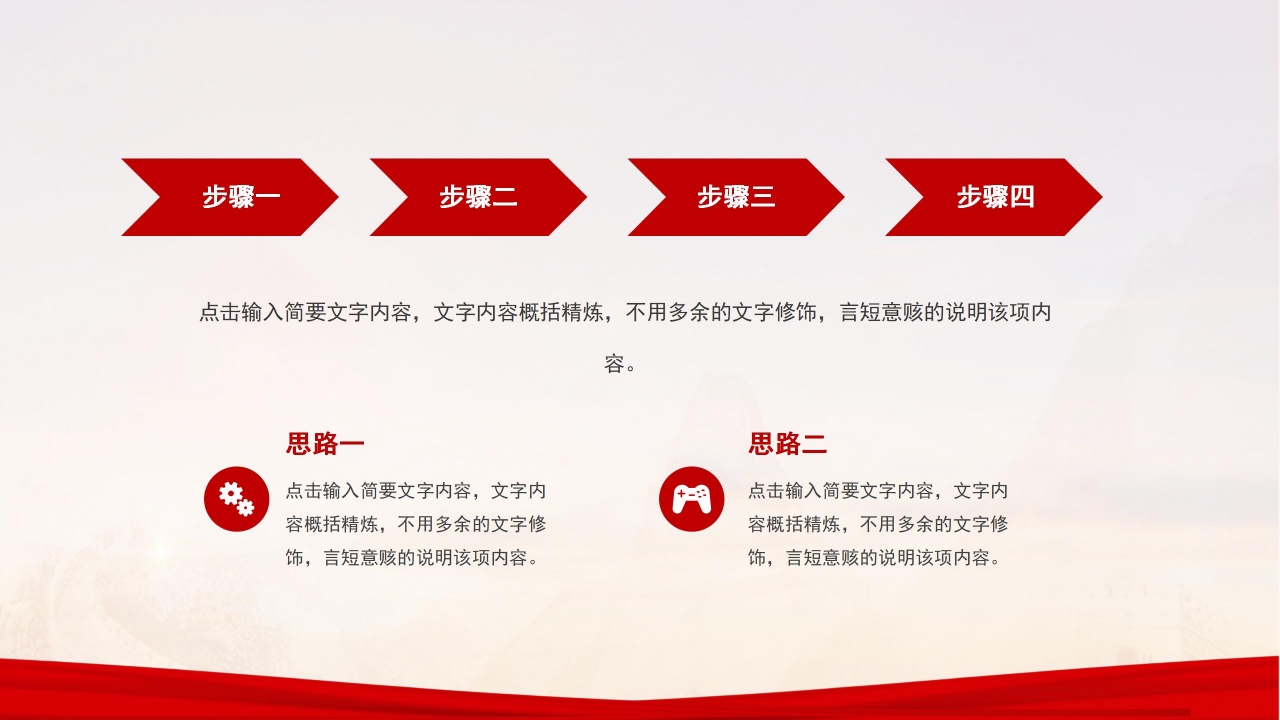 步骤一

步骤二

步骤三

步骤四

点击输入简要文字内容，文字内容概括精炼，不用多余的文字修饰，言短意赅的说明该项内容。

思路一

点击输入简要文字内容，文字内容概括精炼，不用多余的文字修饰，言短意赅的说明该项内容。

思路二

点击输入简要文字内容，文字内容概括精炼，不用多余的文字修饰，言短意赅的说明该项内容。